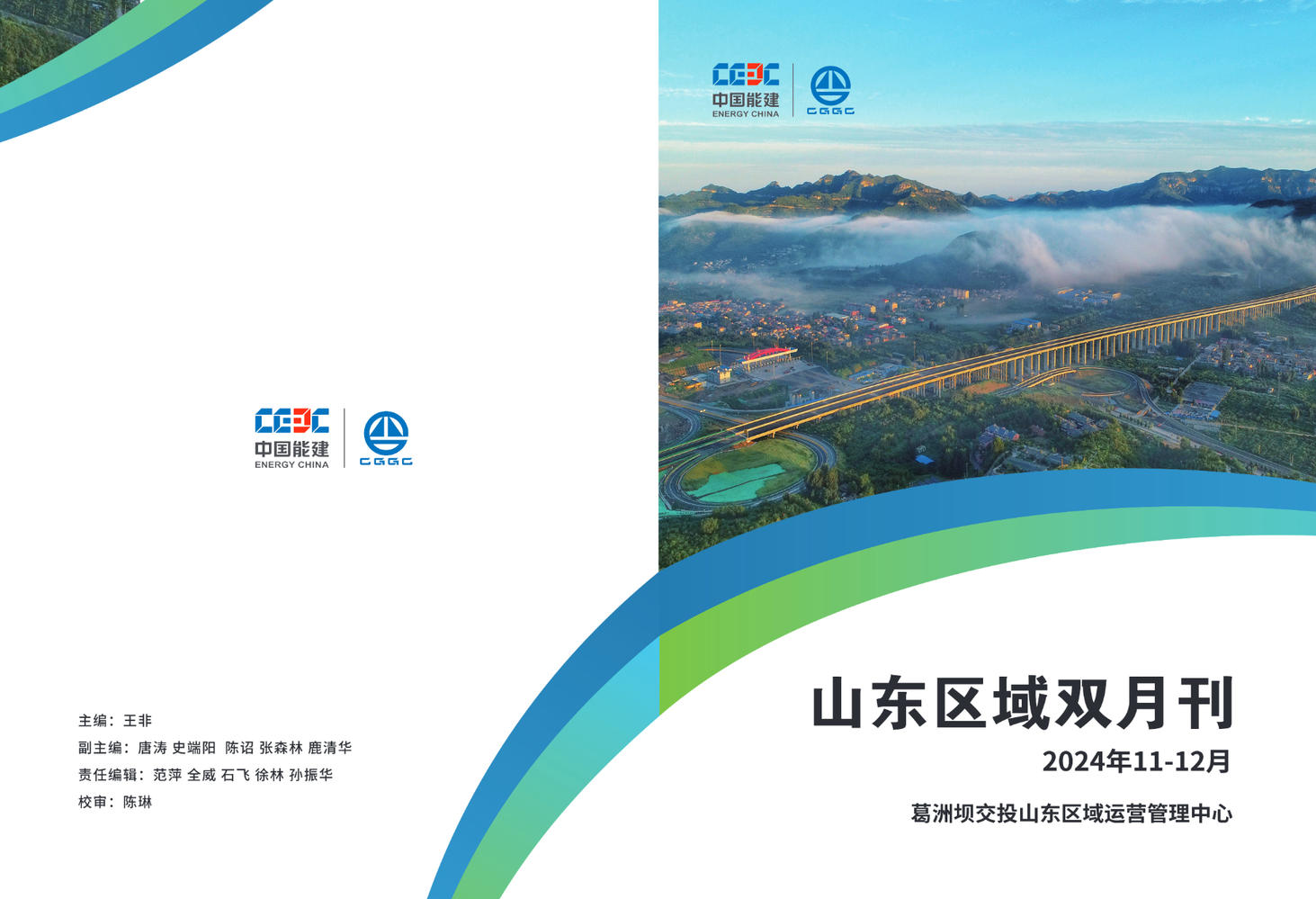 CEEC
中国能建
ENERGY CHINA
CGGC

主编：王非
副主编：唐涛 史端阳 陈诏 张森林 鹿清华
责任编辑：范萍 全威 石飞 徐林 孙振华
校审：陈琳

CEEC
中国能建
ENERGY CHINA
CGGC

山东区域双月刊
2024年11-12月

葛洲坝交投山东区域运营管理中心